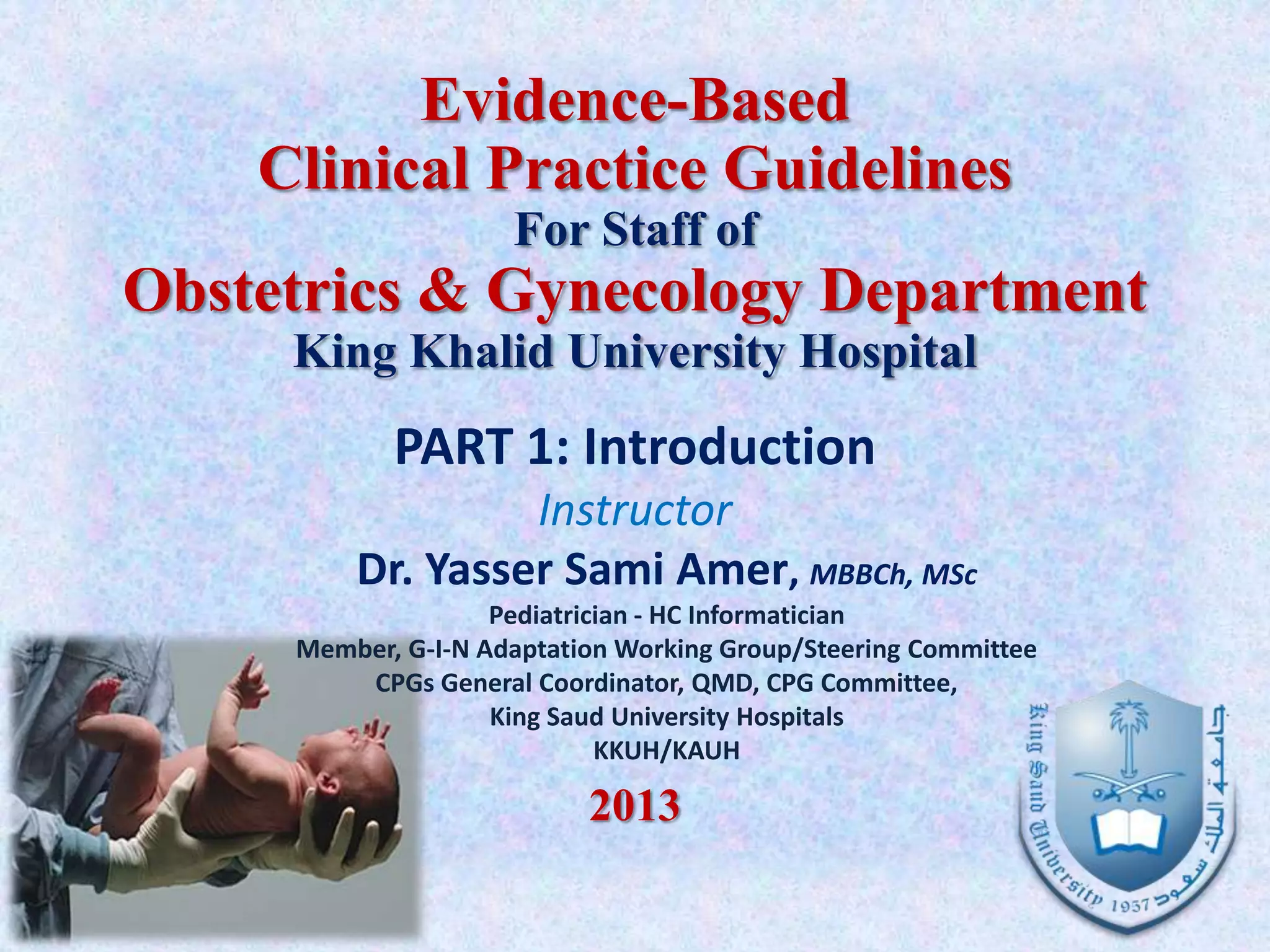 Evidence-Based
Clinical Practice Guidelines
For Staff of
Obstetrics & Gynecology Department
King Khalid University Hospital

PART 1: Introduction

Instructor

Dr. Yasser Sami Amer, MBBCh, MSc

Pediatrician - HC Informatician
Member, G-I-N Adaptation Working Group/Steering Committee
CPGs General Coordinator, QMD, CPG Committee,
King Saud University Hospitals
KKUH/KAUH

2013

King Saud University 1957 جامعة الملك سعود